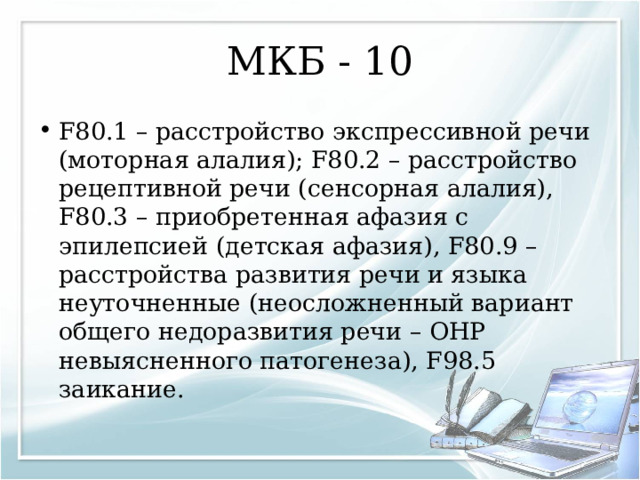 МКБ - 10

• F80.1 – расстройство экспрессивной речи (моторная алалия); F80.2 – расстройство рецептивной речи (сенсорная алалия), F80.3 – приобретенная афазия с эпилепсией (детская афазия), F80.9 – расстройства развития речи и языка неуточненные (неосложненный вариант общего недоразвития речи – ОНР невыясненного патогенеза), F98.5 заикание.